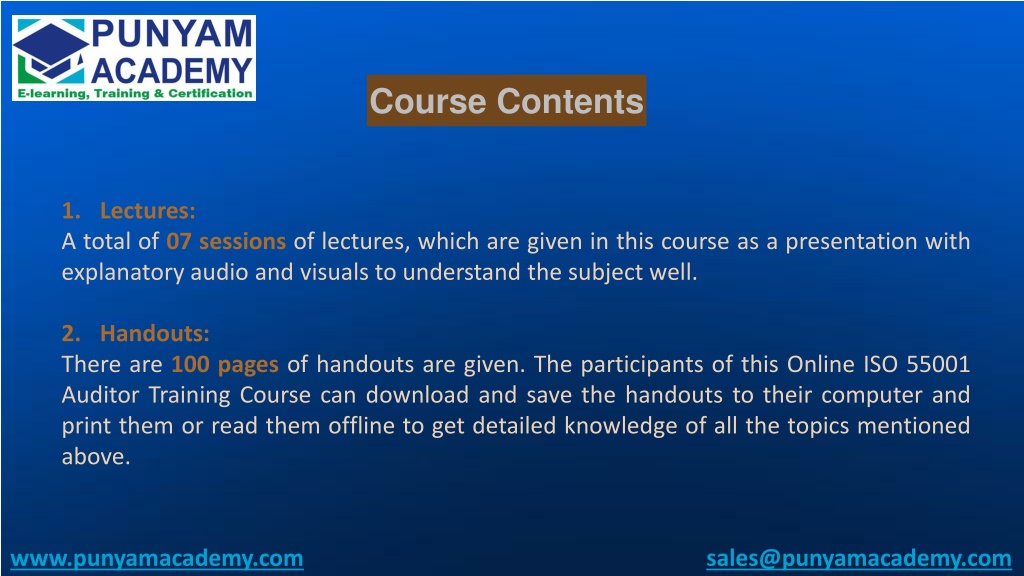 PUNYAM ACADEMY
E-learning, Training & Certification

Course Contents

1. Lectures:
A total of 07 sessions of lectures, which are given in this course as a presentation with explanatory audio and visuals to understand the subject well.

2. Handouts:
There are 100 pages of handouts are given. The participants of this Online ISO 55001 Auditor Training Course can download and save the handouts to their computer and print them or read them offline to get detailed knowledge of all the topics mentioned above.

www.punyamacademy.com

sales@punyamacademy.com